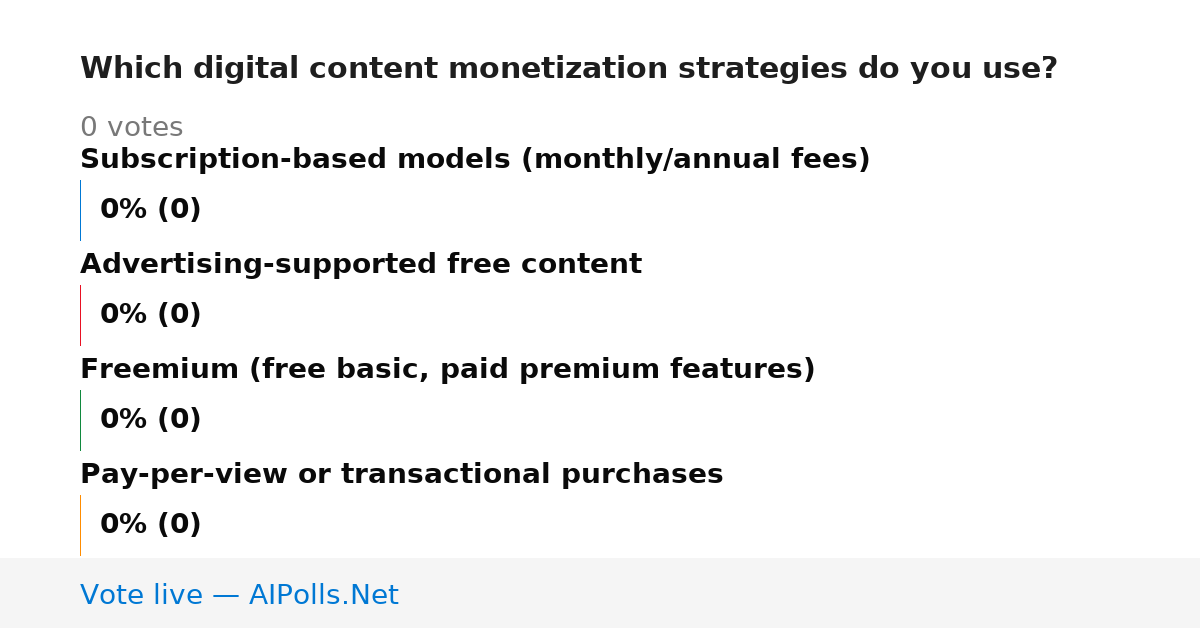 Which digital content monetization strategies do you use?

0 votes

Subscription-based models (monthly/annual fees)

0% (0)

Advertising-supported free content

0% (0)

Freemium (free basic, paid premium features)

0% (0)

Pay-per-view or transactional purchases

0% (0)

Vote live — AIPolls.Net